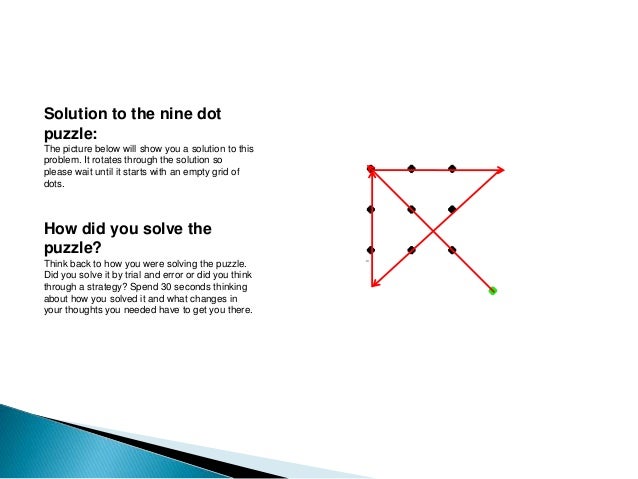 Solution to the nine dot puzzle:
The picture below will show you a solution to this problem. It rotates through the solution so please wait until it starts with an empty grid of dots.

How did you solve the puzzle?
Think back to how you were solving the puzzle. Did you solve it by trial and error or did you think through a strategy? Spend 30 seconds thinking about how you solved it and what changes in your thoughts you needed have to get you there.